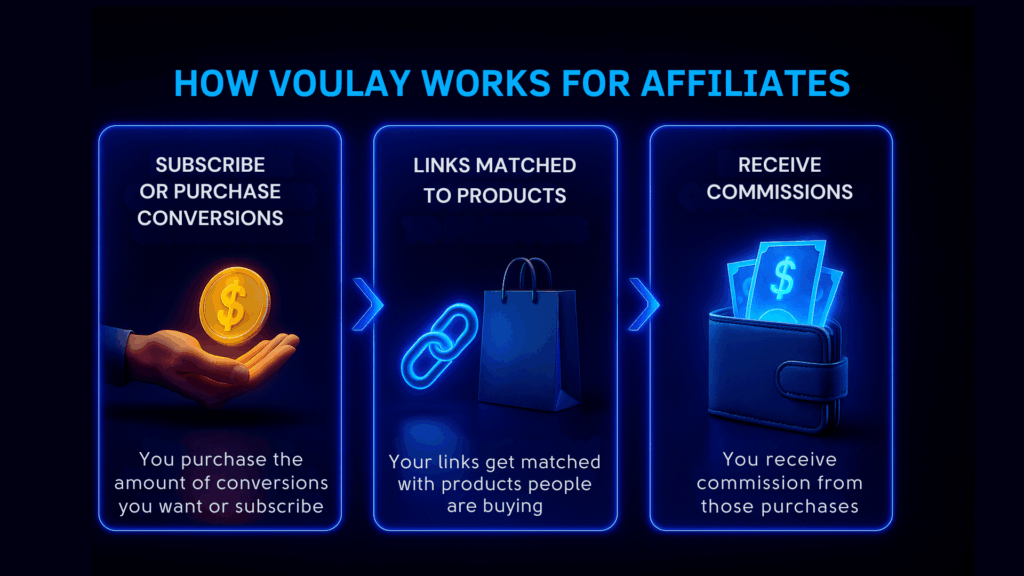 HOW VOULAY WORKS FOR AFFILIATES

SUBSCRIBE OR PURCHASE CONVERSIONS

$

You purchase the amount of conversions you want or subscribe

LINKS MATCHED TO PRODUCTS

Your links get matched with products people are buying

RECEIVE COMMISSIONS

$

You receive commission from those purchases